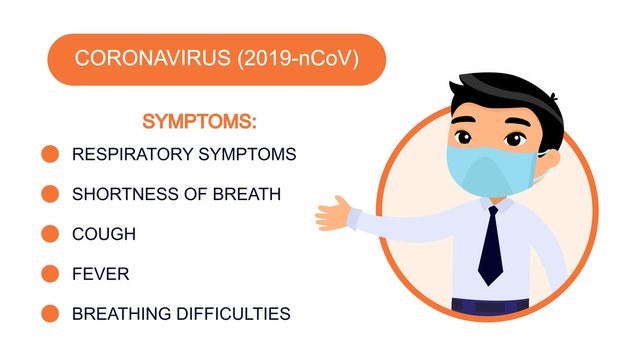 CORONAVIRUS (2019-nCoV)

SYMPTOMS:

RESPIRATORY SYMPTOMS

SHORTNESS OF BREATH

COUGH

FEVER

BREATHING DIFFICULTIES